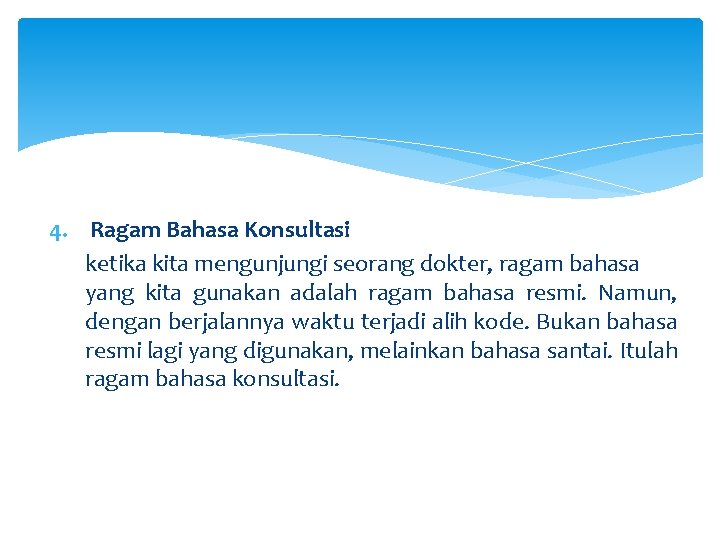 4. Ragam Bahasa Konsultasi

ketika kita mengunjungi seorang dokter, ragam bahasa yang kita gunakan adalah ragam bahasa resmi. Namun, dengan berjalannya waktu terjadi alih kode. Bukan bahasa resmi lagi yang digunakan, melainkan bahasa santai. Itulah ragam bahasa konsultasi.